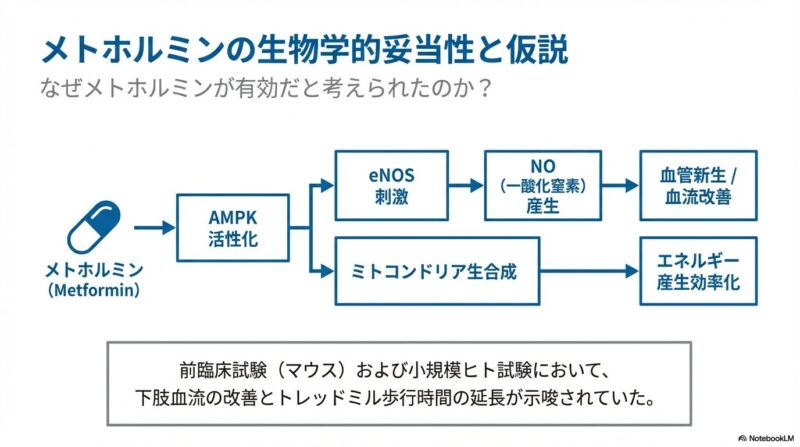 メトホルミンの生物学的妥当性と仮説

なぜメトホルミンが有効だと考えられたのか？

メトホルミン
(Metformin)

AMPK
活性化

eNOS
刺激

NO
（一酸化窒素）
産生

血管新生 /
血流改善

ミトコンドリア生合成

エネルギー
産生効率化

前臨床試験（マウス）および小規模ヒト試験において、
下肢血流の改善とトレッドミル歩行時間の延長が示唆されていた。

NotebookLM